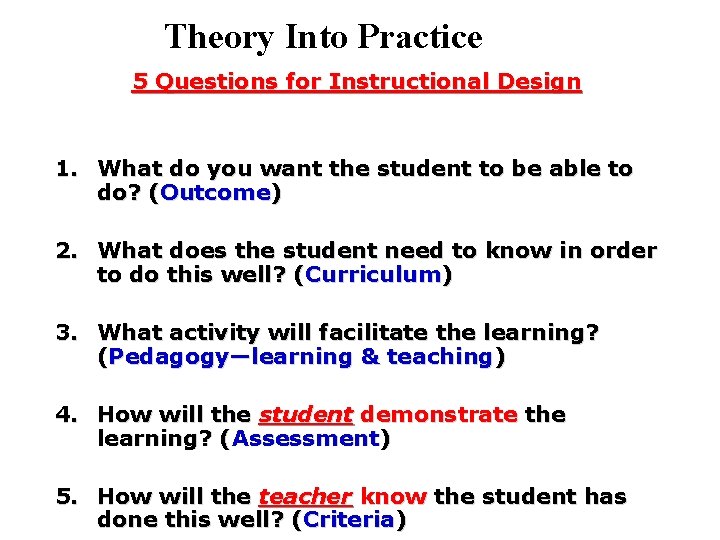 Theory Into Practice

5 Questions for Instructional Design

1. What do you want the student to be able to do? (Outcome)

2. What does the student need to know in order to do this well? (Curriculum)

3. What activity will facilitate the learning? (Pedagogy—learning & teaching)

4. How will the student demonstrate the learning? (Assessment)

5. How will the teacher know the student has done this well? (Criteria)